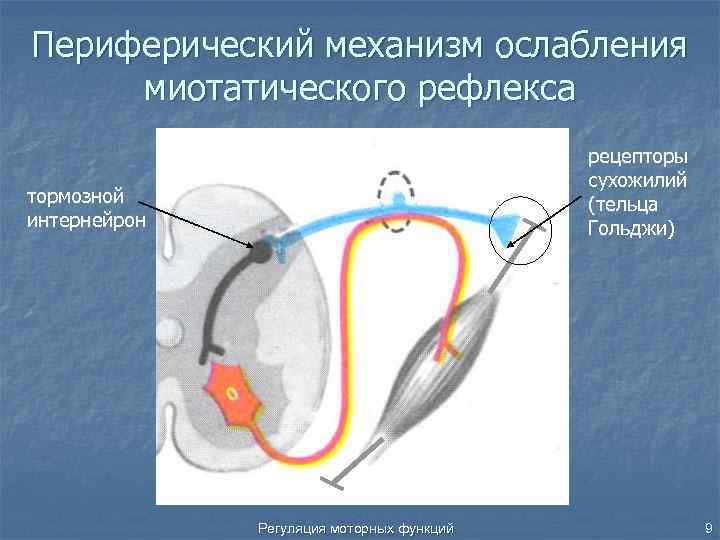 Периферический механизм ослабления миотатического рефлекса

тормозной интернейрон

рецепторы сухожилий (тельца Гольджи)

Регуляция моторных функций

9